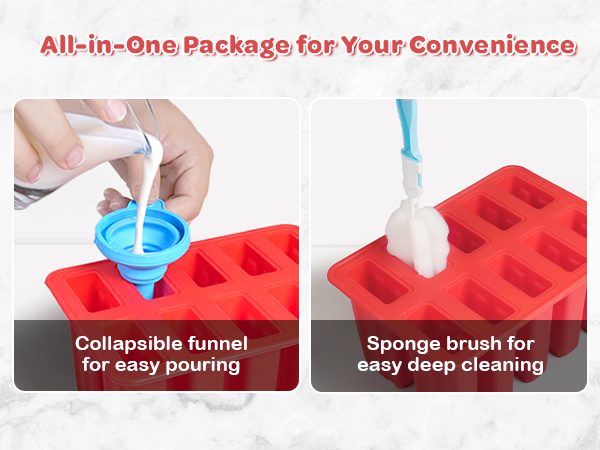 All-in-One Package for Your Convenience

Collapsible funnel for easy pouring

Sponge brush for easy deep cleaning